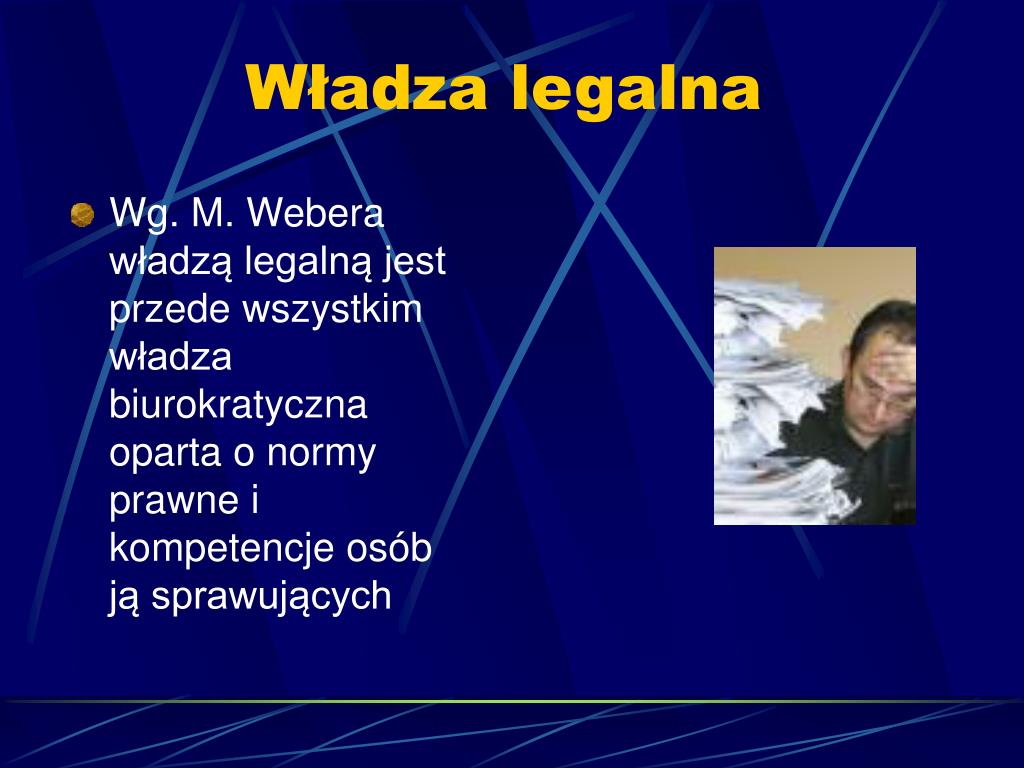 Władza legalna

Wg. M. Webera władzą legalną jest przede wszystkim władza biurokratyczna oparta o normy prawne i kompetencje osób ją sprawujących